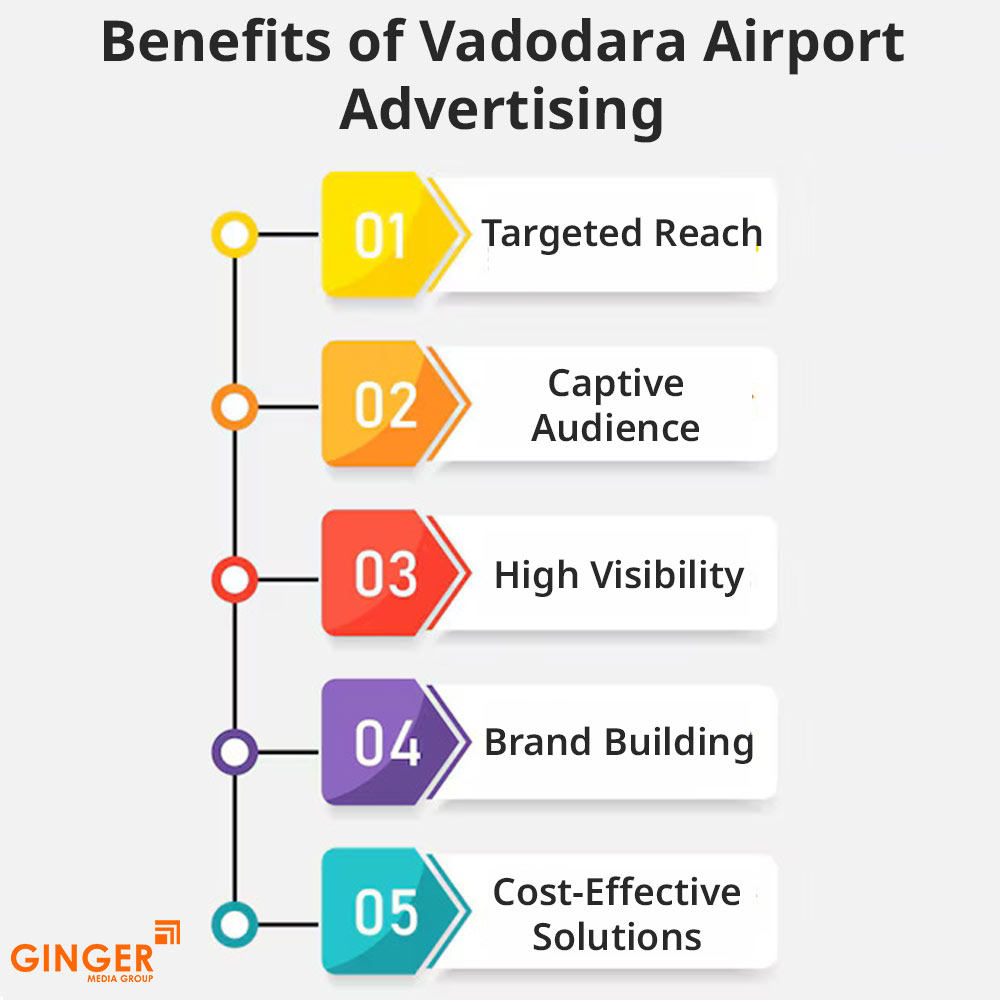 Benefits of Vadodara Airport Advertising

01 Targeted Reach

02 Captive Audience

03 High Visibility

04 Brand Building

05 Cost-Effective Solutions

GINGER
MEDIA GROUP